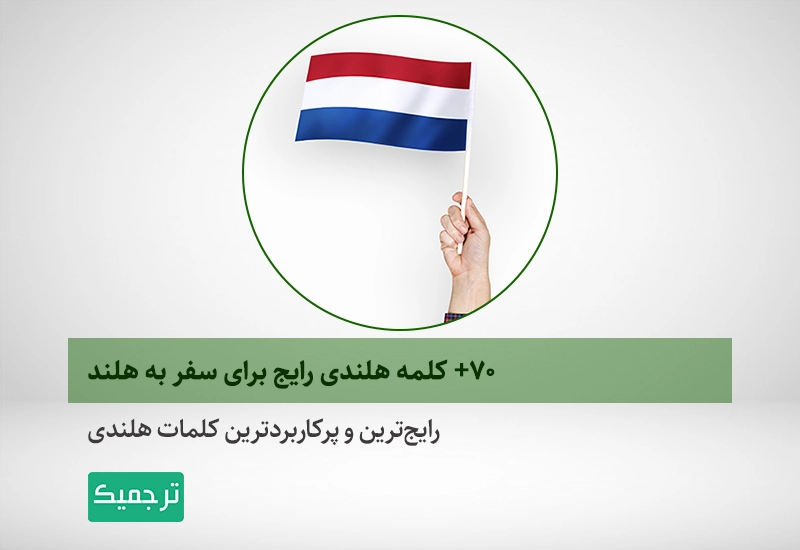 +۷۰ کلمه هلندی رایج برای سفر به هلند

رایج‌ترین و پرکاربردترین کلمات هلندی

ترجمیک